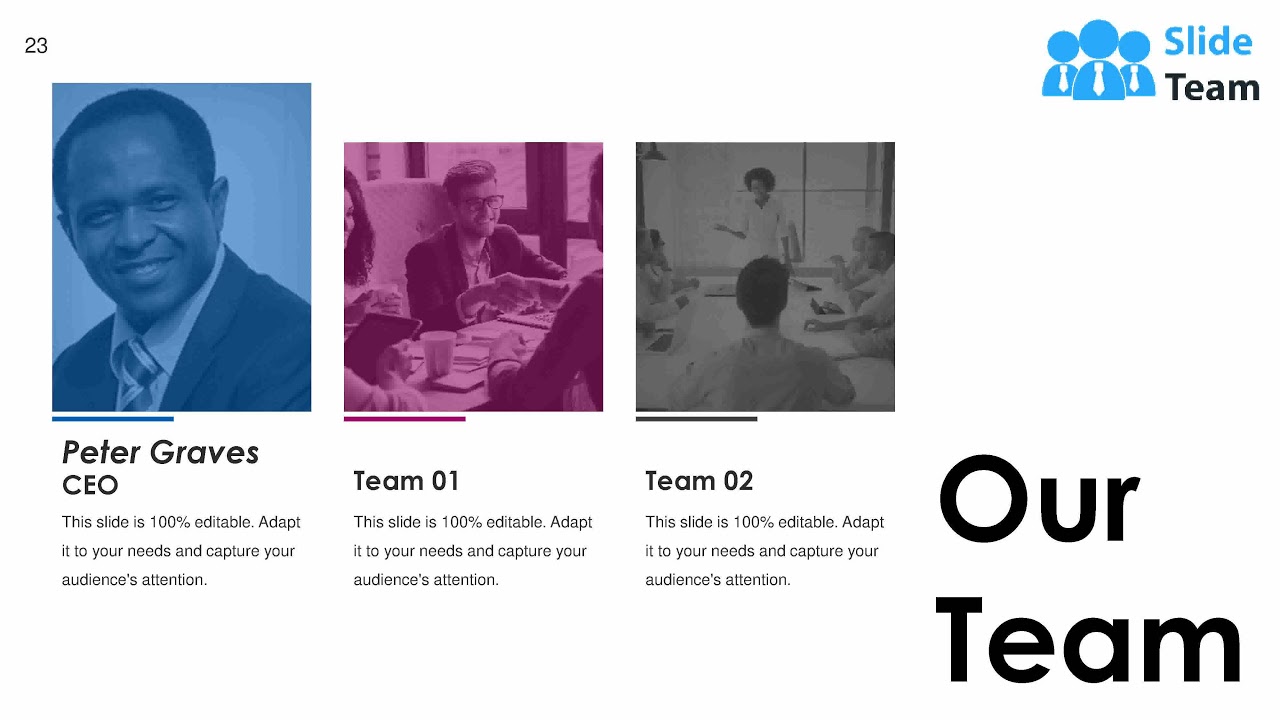 23

Slide Team

Peter Graves
CEO
This slide is 100% editable. Adapt it to your needs and capture your audience's attention.

Team 01
This slide is 100% editable. Adapt it to your needs and capture your audience's attention.

Team 02
This slide is 100% editable. Adapt it to your needs and capture your audience's attention.

Our Team